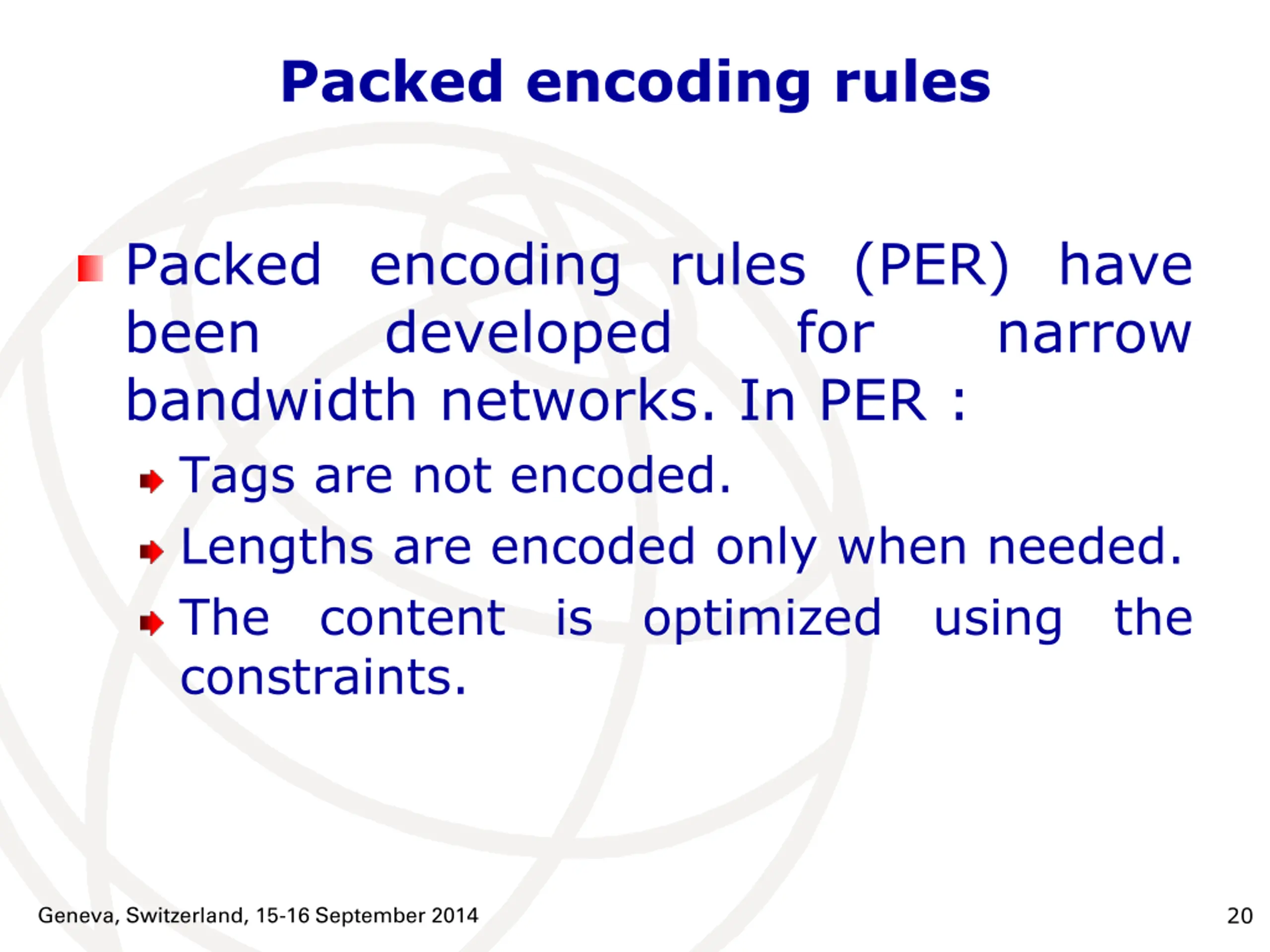 Packed encoding rules

Packed encoding rules (PER) have been developed for narrow bandwidth networks. In PER :

Tags are not encoded.

Lengths are encoded only when needed.

The content is optimized using the constraints.

Geneva, Switzerland, 15-16 September 2014

20